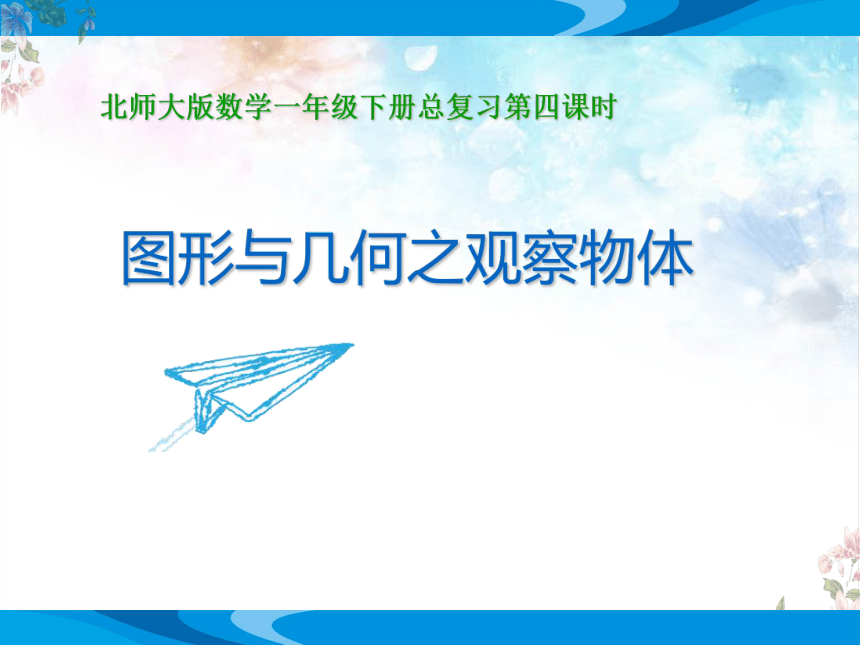 北师大版数学一年级下册总复习第四课时

图形与几何之观察物体